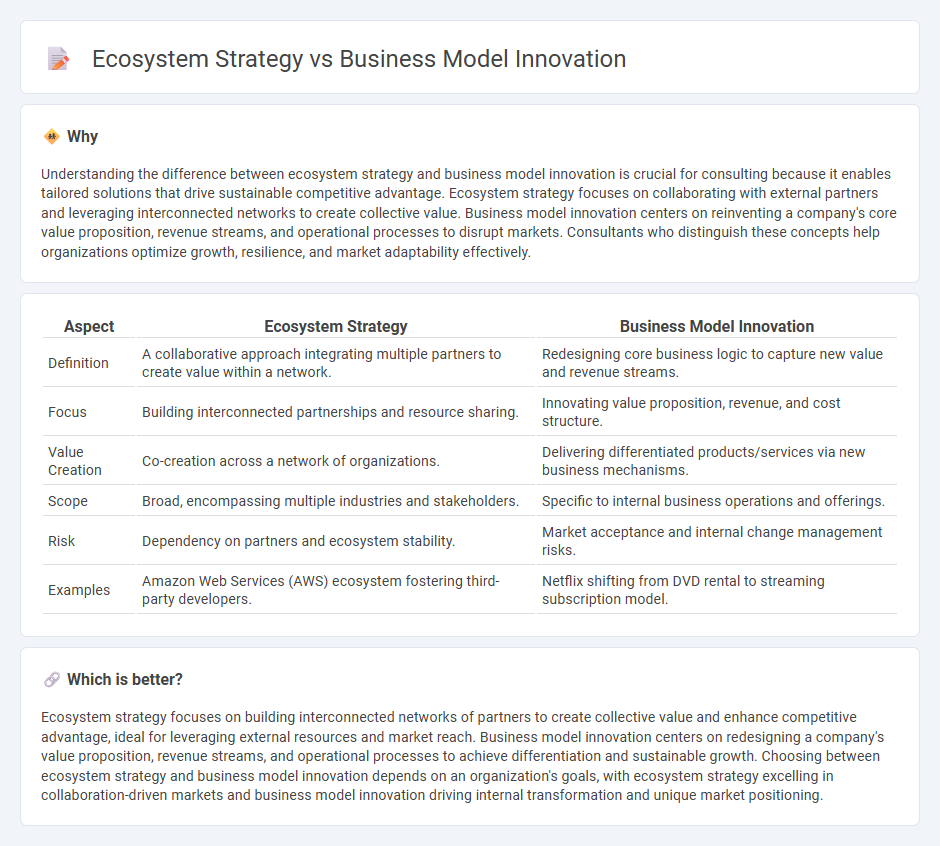 Ecosystem Strategy vs Business Model Innovation

Why

Understanding the difference between ecosystem strategy and business model innovation is crucial for consulting because it enables tailored solutions that drive sustainable competitive advantage. Ecosystem strategy focuses on collaborating with external partners and leveraging interconnected networks to create collective value. Business model innovation centers on reinventing a company's core value proposition, revenue streams, and operational processes to disrupt markets. Consultants who distinguish these concepts help organizations optimize growth, resilience, and market adaptability effectively.

| Aspect | Ecosystem Strategy | Business Model Innovation |
|---|---|---|
| Definition | A collaborative approach integrating multiple partners to create value within a network. | Redesigning core business logic to capture new value and revenue streams. |
| Focus | Building interconnected partnerships and resource sharing. | Innovating value proposition, revenue, and cost structure. |
| Value Creation | Co-creation across a network of organizations. | Delivering differentiated products/services via new business mechanisms. |
| Scope | Broad, encompassing multiple industries and stakeholders. | Specific to internal business operations and offerings. |
| Risk | Dependency on partners and ecosystem stability. | Market acceptance and internal change management risks. |
| Examples | Amazon Web Services (AWS) ecosystem fostering third-party developers. | Netflix shifting from DVD rental to streaming subscription model. |

Which is better?

Ecosystem strategy focuses on building interconnected networks of partners to create collective value and enhance competitive advantage, ideal for leveraging external resources and market reach. Business model innovation centers on redesigning a company's value proposition, revenue streams, and operational processes to achieve differentiation and sustainable growth. Choosing between ecosystem strategy and business model innovation depends on an organization's goals, with ecosystem strategy excelling in collaboration-driven markets and business model innovation driving internal transformation and unique market positioning.